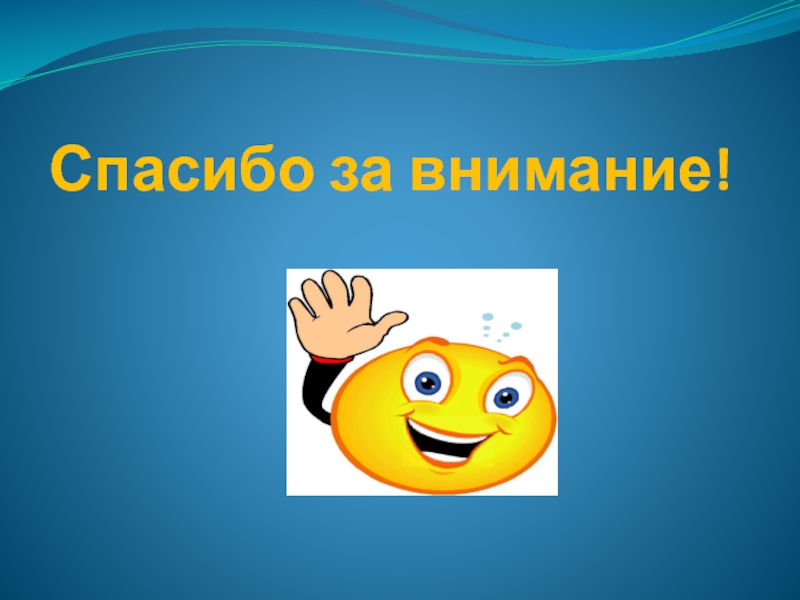 Спасибо за внимание!